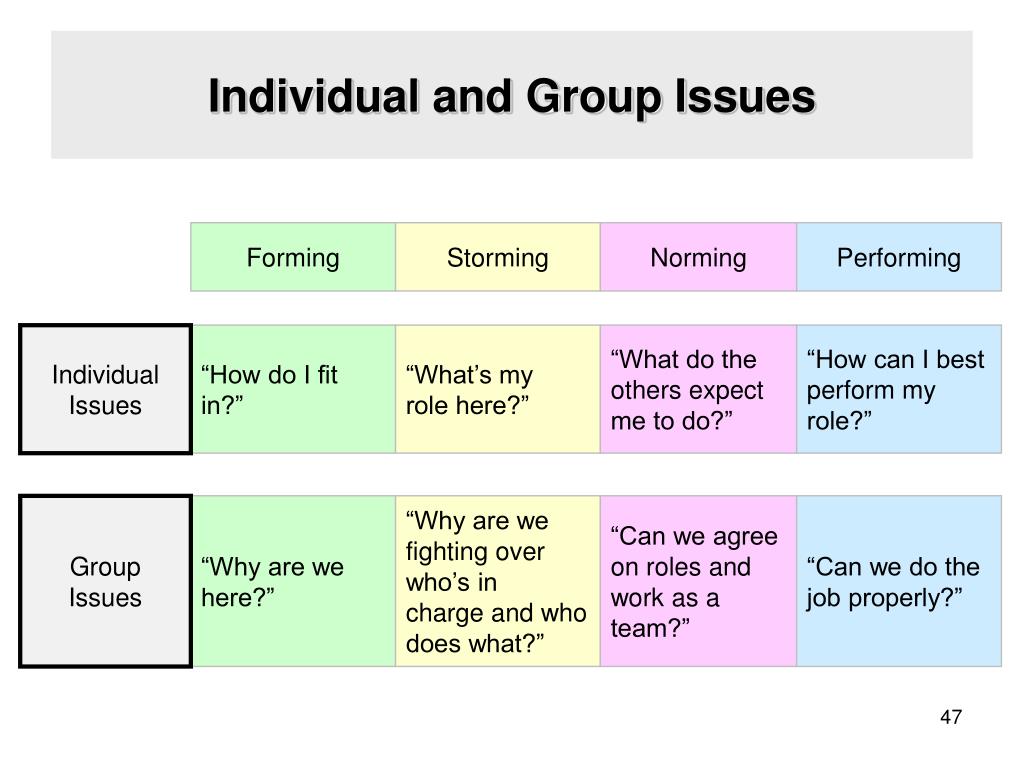 Individual and Group Issues

| | Forming | Storming | Norming | Performing |
|---|---|---|---|---|
| Individual Issues | “How do I fit in?” | “What’s my role here?” | “What do the others expect me to do?” | “How can I best perform my role?” |
| Group Issues | “Why are we here?” | “Why are we fighting over who’s in charge and who does what?” | “Can we agree on roles and work as a team?” | “Can we do the job properly?” |

47